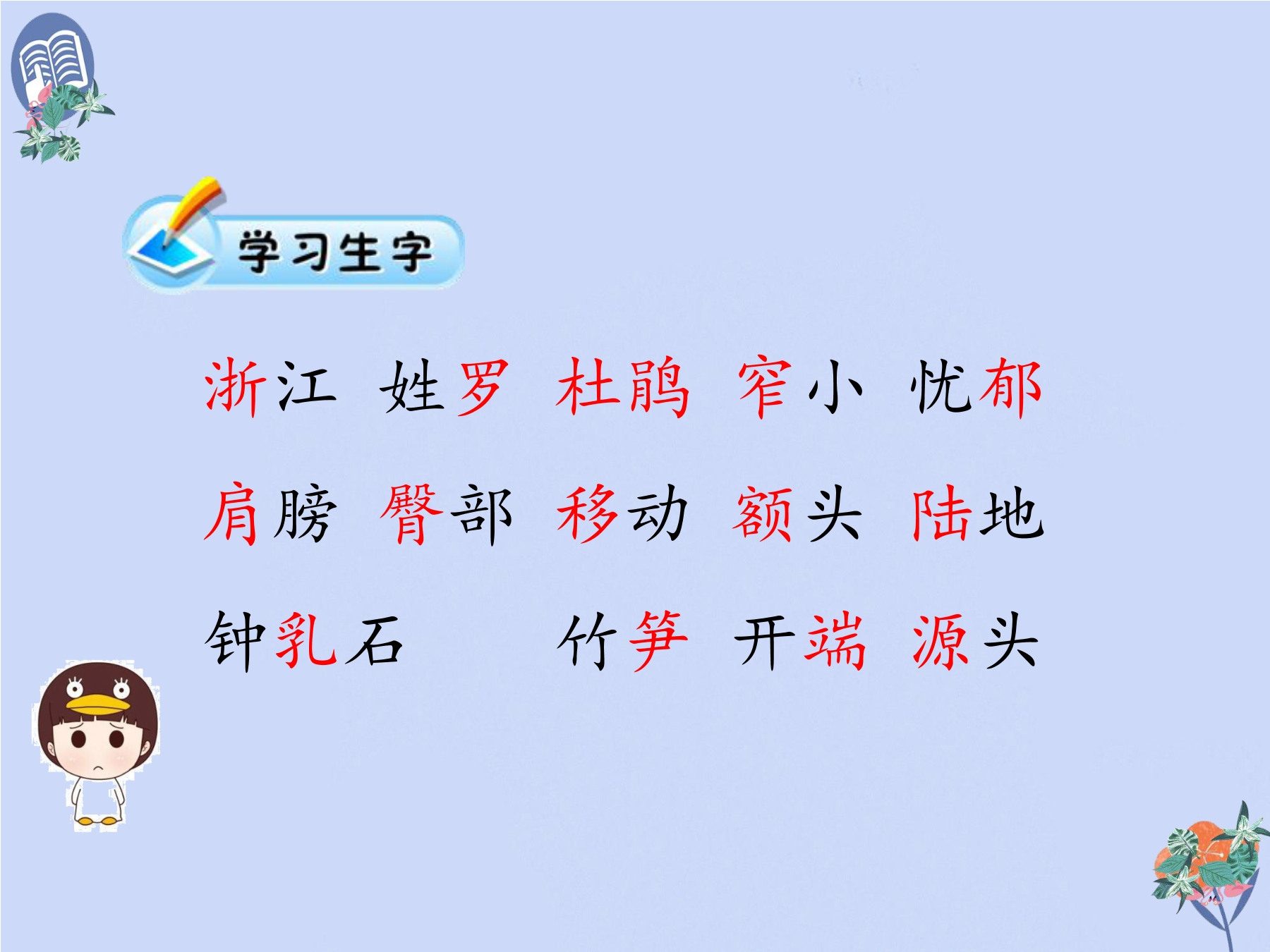 学习生字

浙江　姓罗　杜鹃　窄小　忧郁

肩膀　臀部　移动　额头　陆地

钟乳石　竹笋　开端　源头